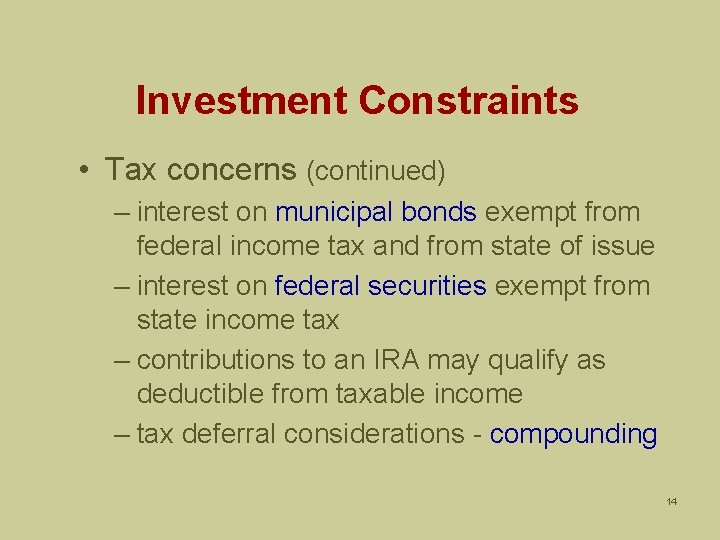 Investment Constraints

• Tax concerns (continued)

– interest on municipal bonds exempt from federal income tax and from state of issue

– interest on federal securities exempt from state income tax

– contributions to an IRA may qualify as deductible from taxable income

– tax deferral considerations - compounding

14